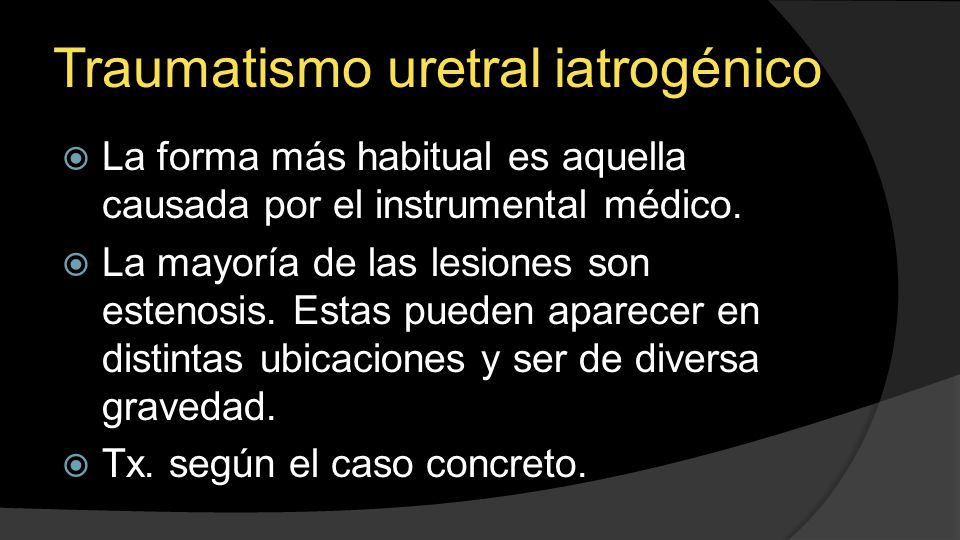 Traumatismo uretral iatrogénico

La forma más habitual es aquella causada por el instrumental médico.

La mayoría de las lesiones son estenosis. Estas pueden aparecer en distintas ubicaciones y ser de diversa gravedad.

Tx. según el caso concreto.